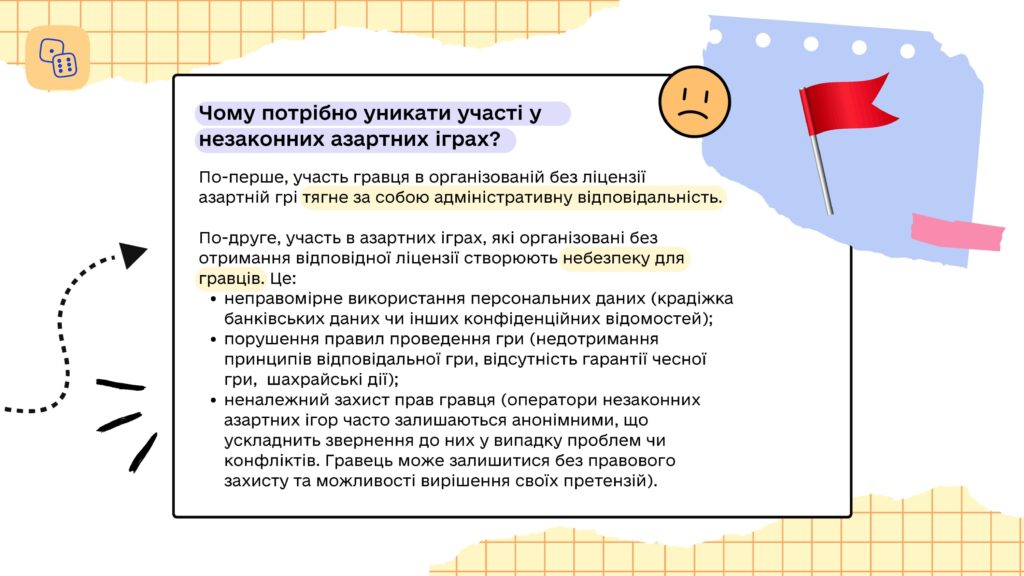 Чому потрібно уникати участі у незаконних азартних іграх?

По-перше, участь гравця в організованій без ліцензії азартній грі тягне за собою адміністративну відповідальність.

По-друге, участь в азартних іграх, які організовані без отримання відповідної ліцензії створюють небезпеку для гравців. Це:

- неправомірне використання персональних даних (крадіжка банківських даних чи інших конфіденційних відомостей);
- порушення правил проведення гри (недотримання принципів відповідальної гри, відсутність гарантії чесної гри, шахрайські дії);
- неналежний захист прав гравця (оператори незаконних азартних ігор часто залишаються анонімними, що ускладнить звернення до них у випадку проблем чи конфліктів. Гравець може залишитися без правового захисту та можливості вирішення своїх претензій).